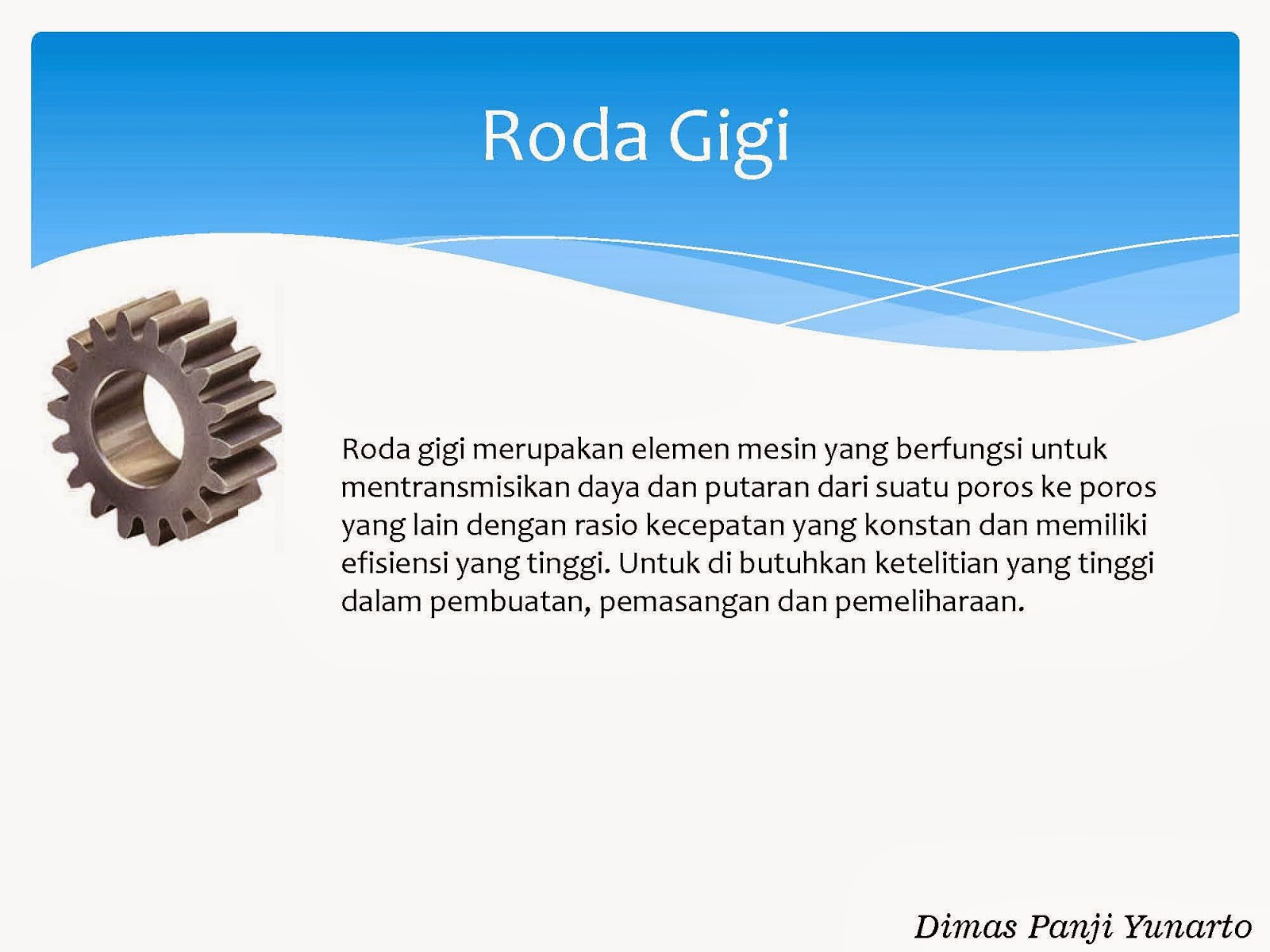 Roda Gigi

Roda gigi merupakan elemen mesin yang berfungsi untuk mentransmisikan daya dan putaran dari suatu poros ke poros yang lain dengan rasio kecepatan yang konstan dan memiliki efisiensi yang tinggi. Untuk di butuhkan ketelitian yang tinggi dalam pembuatan, pemasangan dan pemeliharaan.

Dimas Panji Yunarto